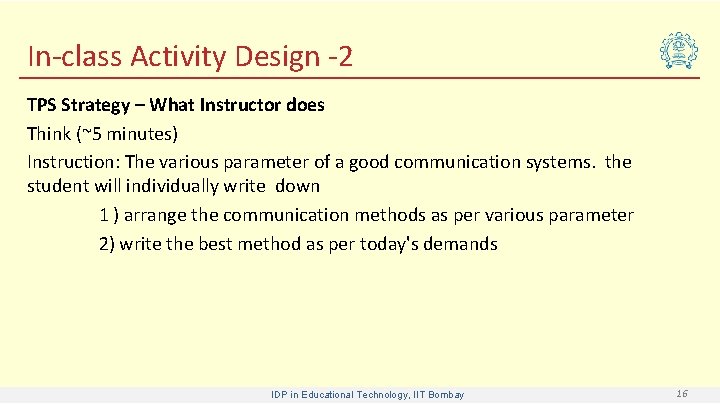 In-class Activity Design -2

TPS Strategy – What Instructor does

Think (~5 minutes)

Instruction: The various parameter of a good communication systems. the student will individually write down

1 ) arrange the communication methods as per various parameter

2) write the best method as per today's demands

IDP in Educational Technology, IIT Bombay

16